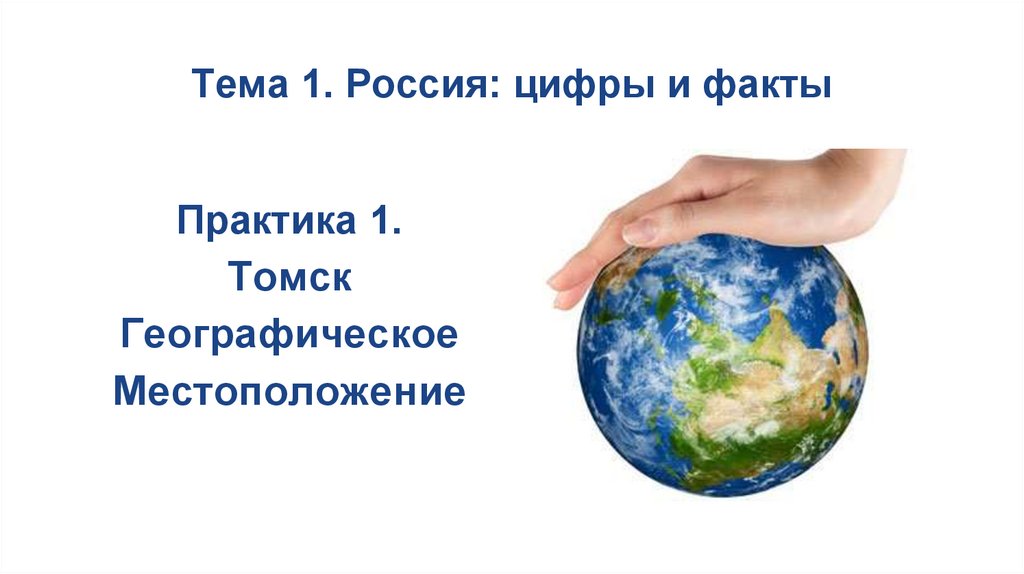 Тема 1. Россия: цифры и факты

Практика 1.
Томск
Географическое
Местоположение